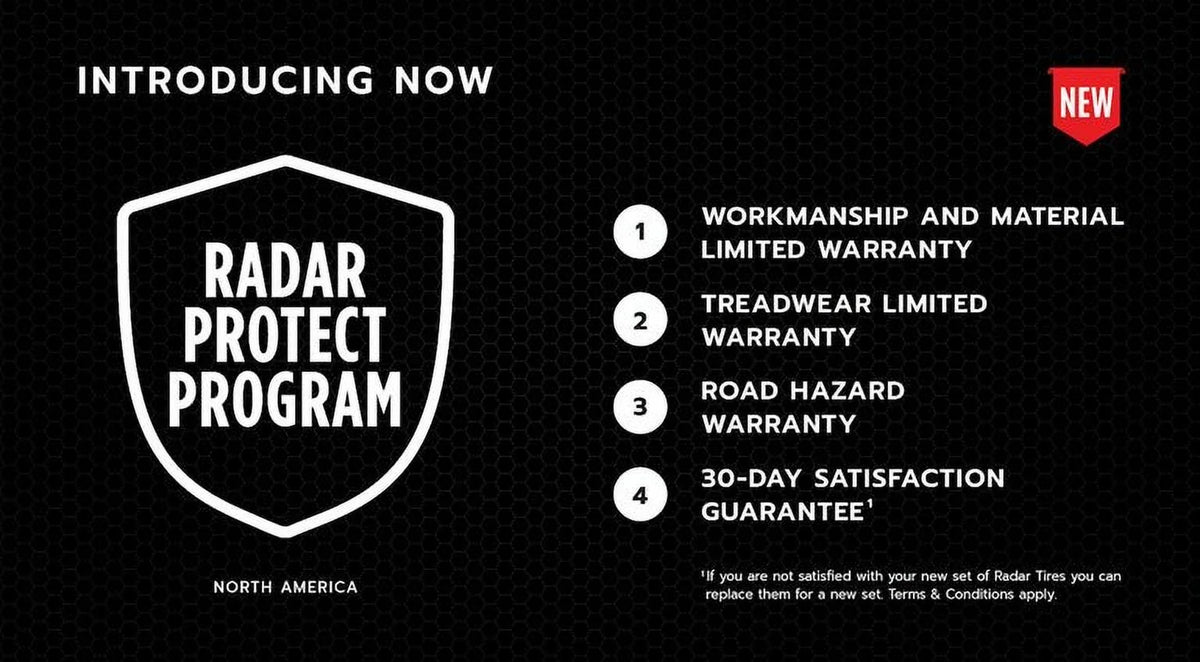 INTRODUCING NOW

NEW

RADAR PROTECT PROGRAM

NORTH AMERICA

1 WORKMANSHIP AND MATERIAL LIMITED WARRANTY

2 TREADWEAR LIMITED WARRANTY

3 ROAD HAZARD WARRANTY

4 30-DAY SATISFACTION GUARANTEE$^1$

$^1$If you are not satisfied with your new set of Radar Tires you can replace them for a new set. Terms & Conditions apply.